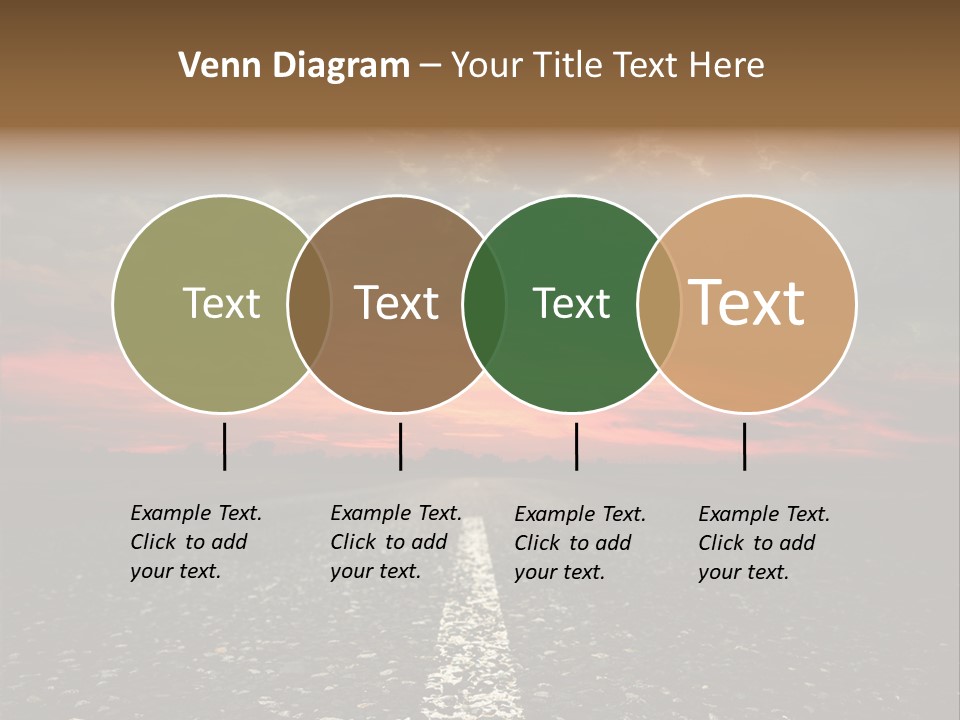 Venn Diagram – Your Title Text Here

Text

Text

Text

Text

Example Text. Click to add your text.

Example Text. Click to add your text.

Example Text. Click to add your text.

Example Text. Click to add your text.